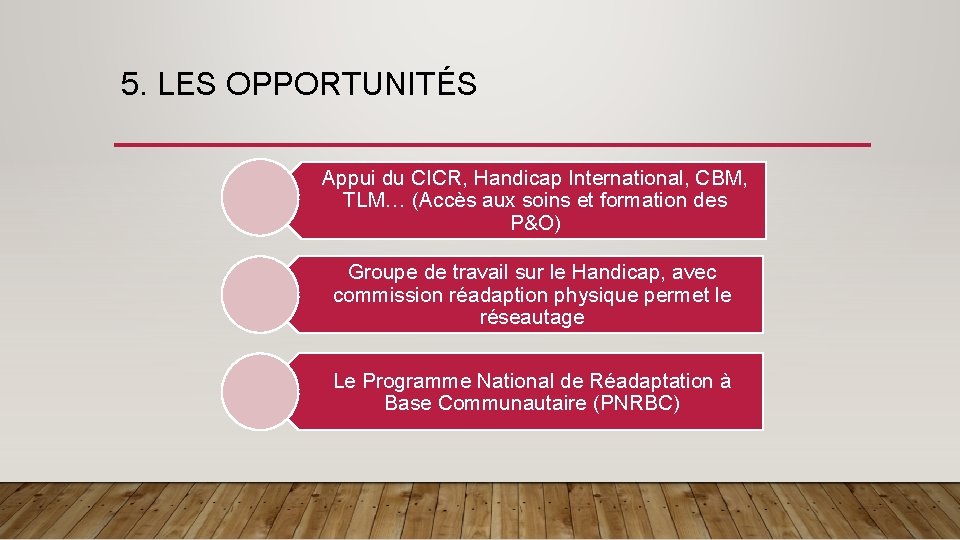 5. LES OPPORTUNITÉS

Appui du CICR, Handicap International, CBM, TLM… (Accès aux soins et formation des P&O)

Groupe de travail sur le Handicap, avec commission réadaption physique permet le réseautage

Le Programme National de Réadaptation à Base Communautaire (PNRBC)